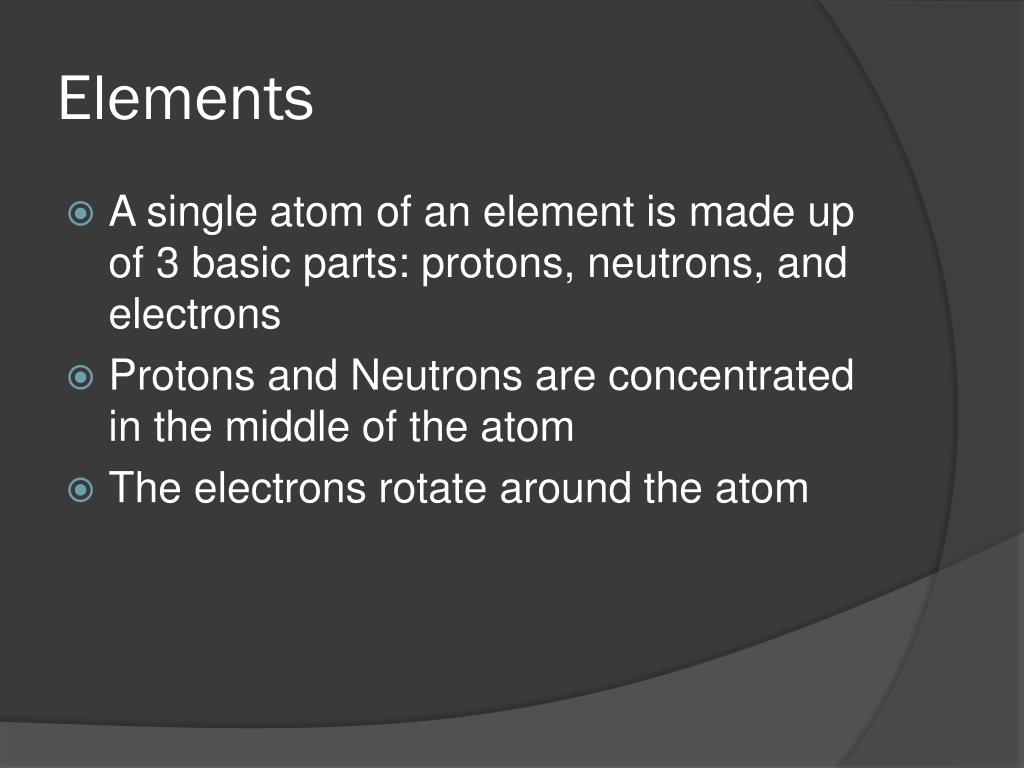 Elements

A single atom of an element is made up of 3 basic parts: protons, neutrons, and electrons

Protons and Neutrons are concentrated in the middle of the atom

The electrons rotate around the atom